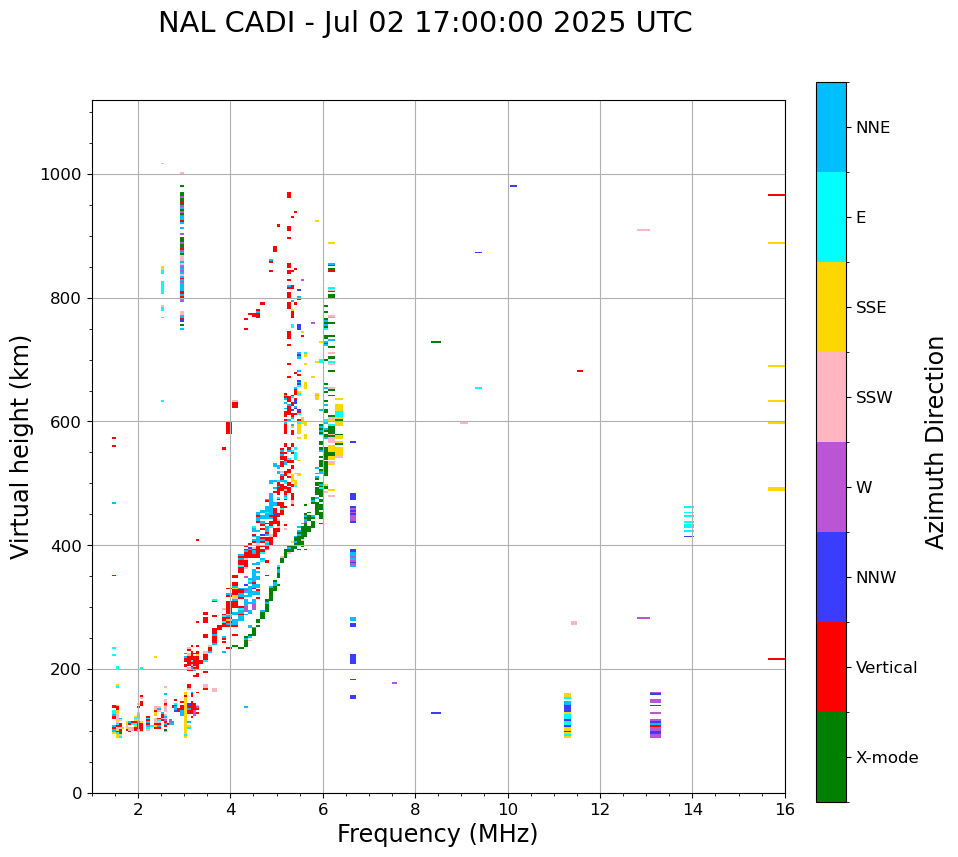 NAL CADI - Jul 02 17:00:00 2025 UTC

Virtual height (km)

1000
800
600
400
200
0

2
4
6
8
10
12
14
16

Frequency (MHz)

NNE
E
SSE
SSW
W
NNW
Vertical
X-mode

Azimuth Direction